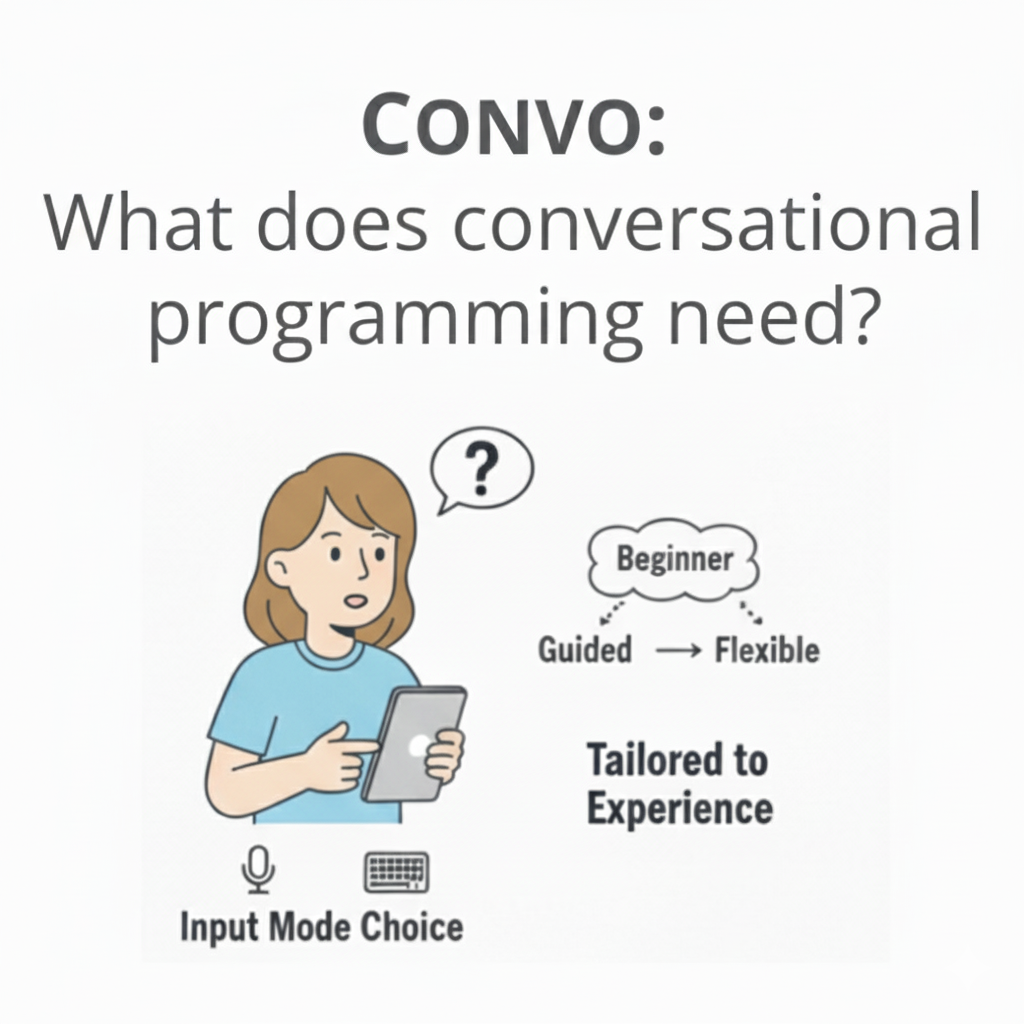 CONVO:
What does conversational programming need?

?

Beginner

Guided → Flexible

Tailored to Experience

Input Mode Choice